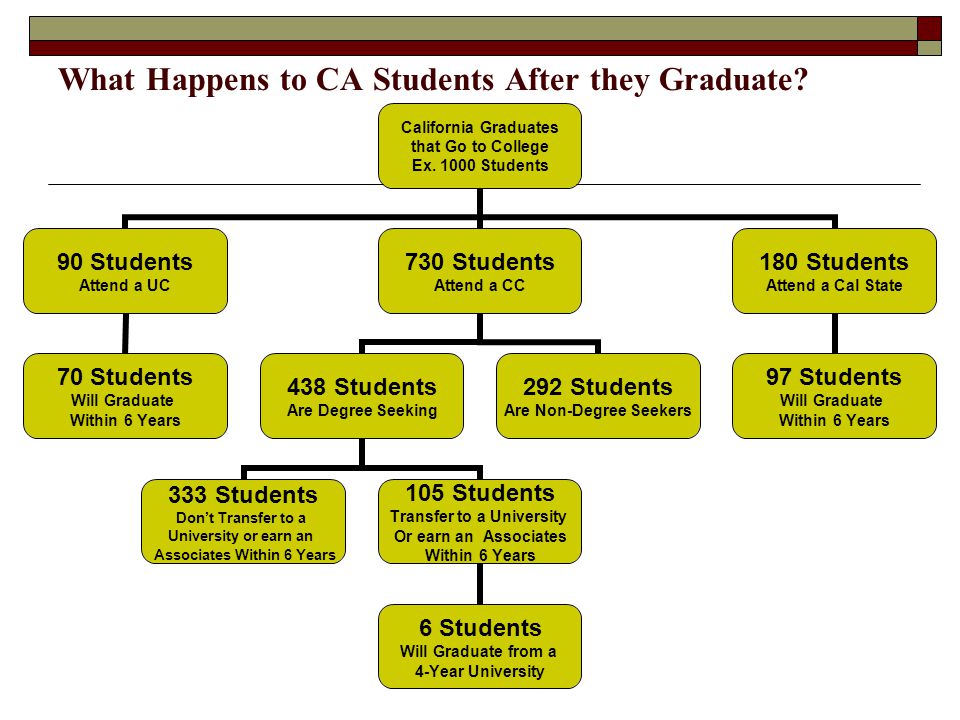 What Happens to CA Students After they Graduate?

California Graduates that Go to College Ex. 1000 Students

90 Students
Attend a UC

730 Students
Attend a CC

180 Students
Attend a Cal State

70 Students
Will Graduate Within 6 Years

438 Students
Are Degree Seeking

292 Students
Are Non-Degree Seekers

97 Students
Will Graduate Within 6 Years

333 Students
Don't Transfer to a University or earn an Associates Within 6 Years

105 Students
Transfer to a University Or earn an Associates Within 6 Years

6 Students
Will Graduate from a 4-Year University